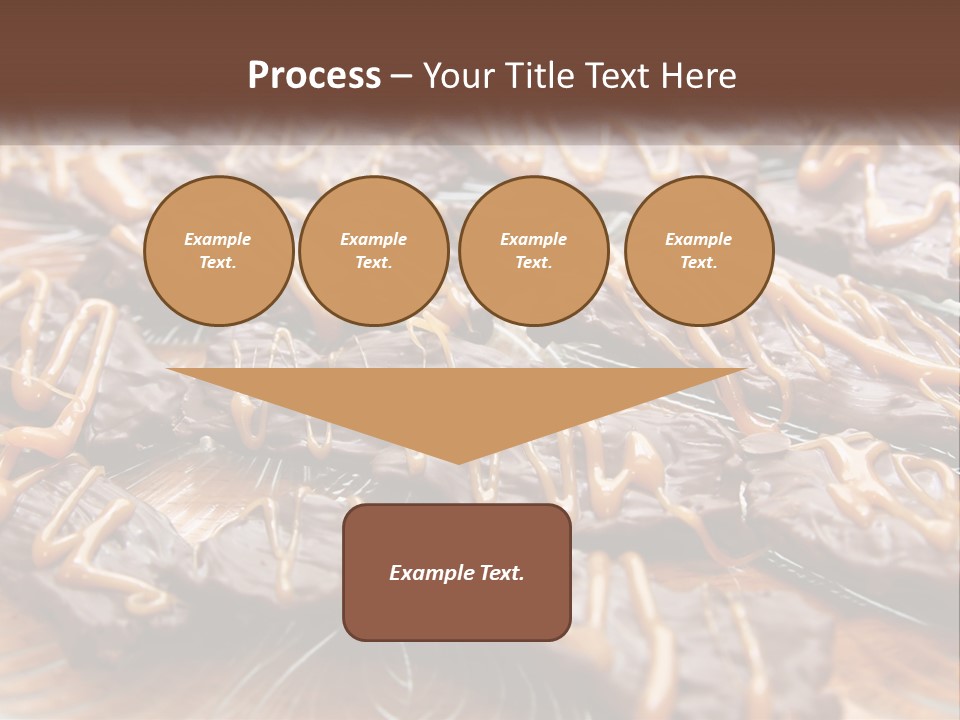 Process – Your Title Text Here

Example Text.

Example Text.

Example Text.

Example Text.

Example Text.